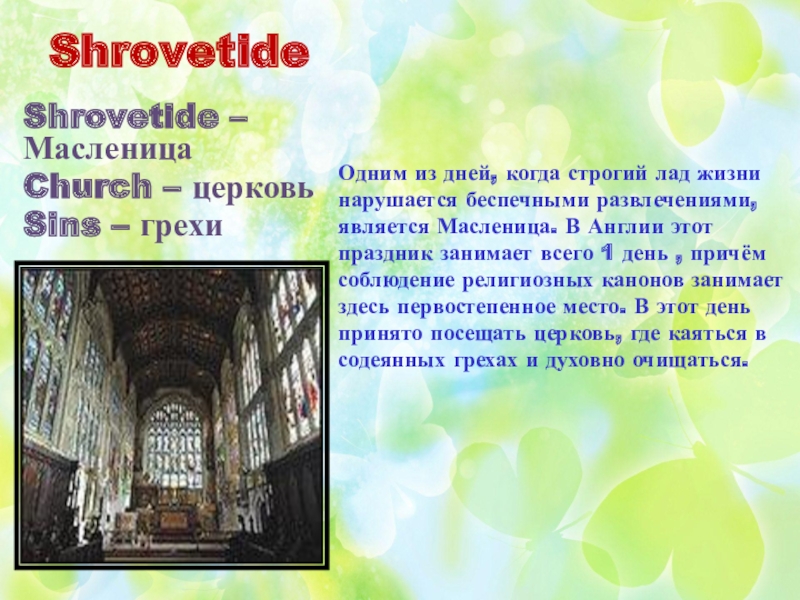 Shrovetide

Shrovetide – Масленица
Church – церковь
Sins – грехи

Одним из дней, когда строгий лад жизни нарушается беспечными развлечениями, является Масленица. В Англии этот праздник занимает всего 1 день , причём соблюдение религиозных канонов занимает здесь первостепенное место. В этот день принято посещать церковь, где каяться в содеянных грехах и духовно очищаться.